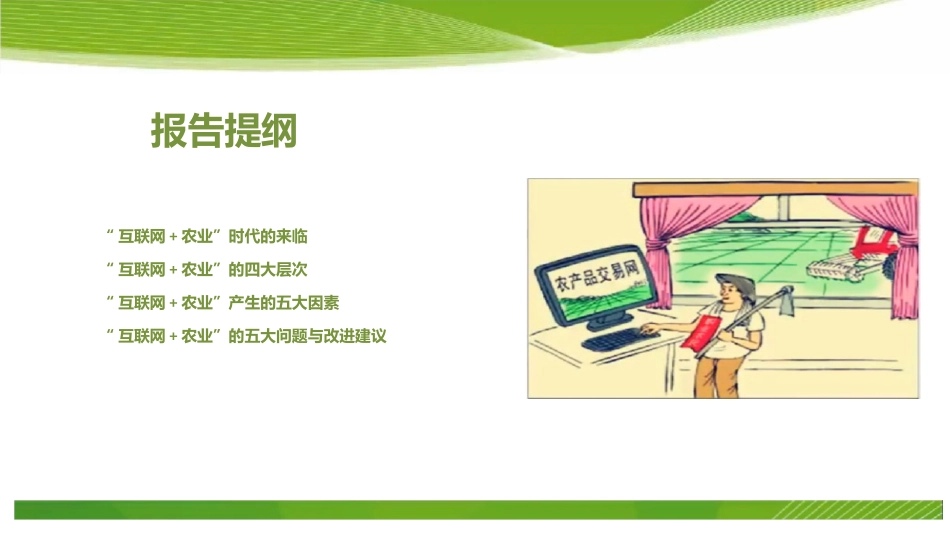 报告提纲

“互联网 + 农业”时代的来临

“互联网 + 农业”的四大层次

“互联网 + 农业”产生的五大因素

“互联网 + 农业”的五大问题与改进建议

农产品交易网